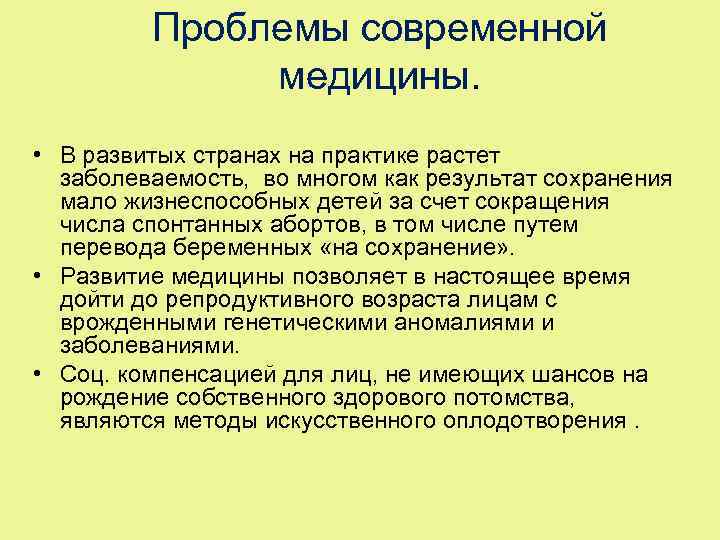 Проблемы современной медицины.

• В развитых странах на практике растет заболеваемость, во многом как результат сохранения мало жизнеспособных детей за счет сокращения числа спонтанных абортов, в том числе путем перевода беременных «на сохранение».
• Развитие медицины позволяет в настоящее время дойти до репродуктивного возраста лицам с врожденными генетическими аномалиями и заболеваниями.
• Соц. компенсацией для лиц, не имеющих шансов на рождение собственного здорового потомства, являются методы искусственного оплодотворения .